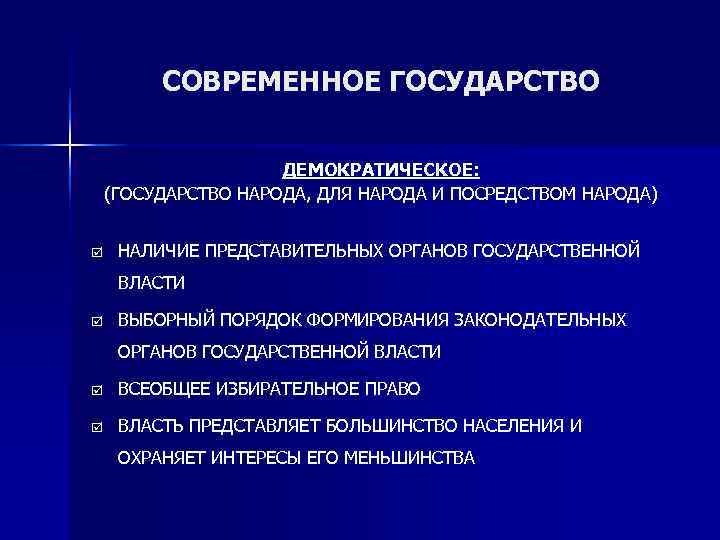 СОВРЕМЕННОЕ ГОСУДАРСТВО

ДЕМОКРАТИЧЕСКОЕ:
(ГОСУДАРСТВО НАРОДА, ДЛЯ НАРОДА И ПОСРЕДСТВОМ НАРОДА)

☑ НАЛИЧИЕ ПРЕДСТАВИТЕЛЬНЫХ ОРГАНОВ ГОСУДАРСТВЕННОЙ ВЛАСТИ

☑ ВЫБОРНЫЙ ПОРЯДОК ФОРМИРОВАНИЯ ЗАКОНОДАТЕЛЬНЫХ ОРГАНОВ ГОСУДАРСТВЕННОЙ ВЛАСТИ

☑ ВСЕОБЩЕЕ ИЗБИРАТЕЛЬНОЕ ПРАВО

☑ ВЛАСТЬ ПРЕДСТАВЛЯЕТ БОЛЬШИНСТВО НАСЕЛЕНИЯ И ОХРАНЯЕТ ИНТЕРЕСЫ ЕГО МЕНЬШИНСТВА